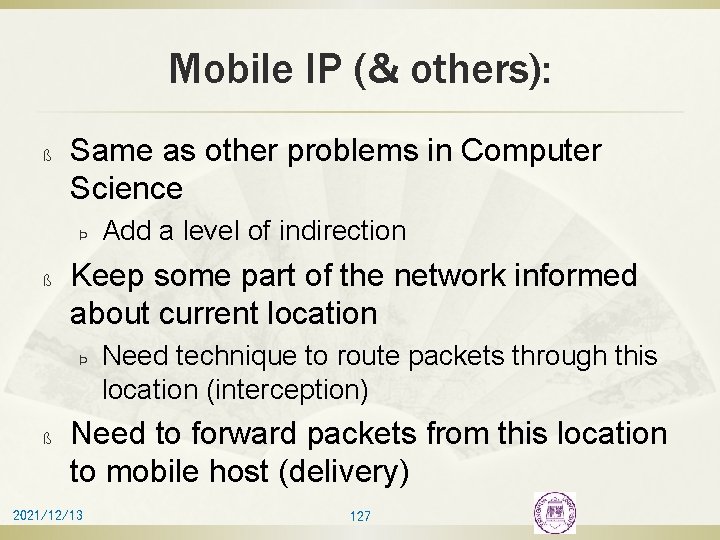 Mobile IP (& others):

ß Same as other problems in Computer Science

Þ Add a level of indirection

ß Keep some part of the network informed about current location

Þ Need technique to route packets through this location (interception)

ß Need to forward packets from this location to mobile host (delivery)

2021/12/13

127